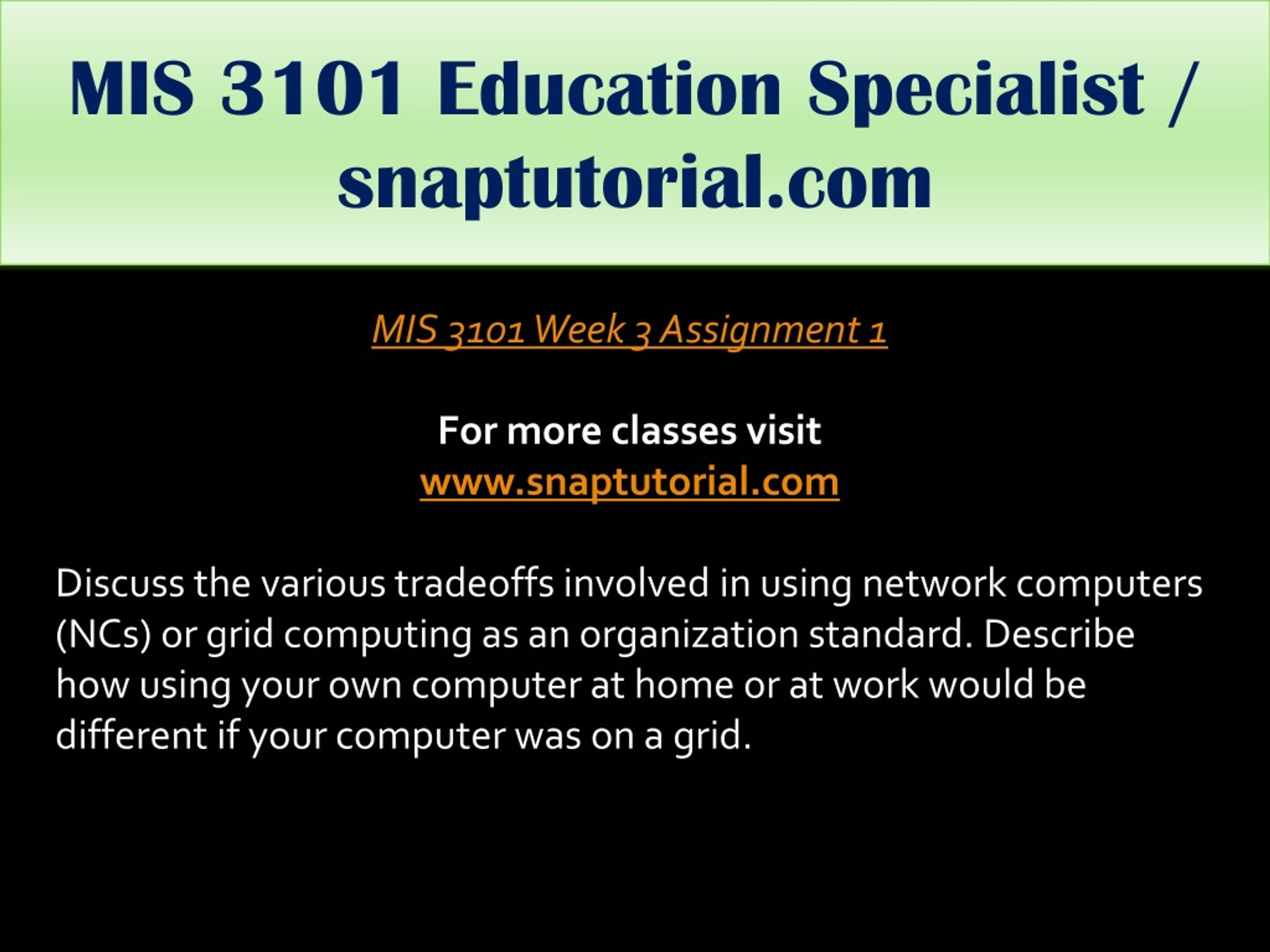 MIS 3101 Education Specialist / snaptutorial.com

MIS 3101 Week 3 Assignment 1

For more classes visit
www.snaptutorial.com

Discuss the various tradeoffs involved in using network computers (NCs) or grid computing as an organization standard. Describe how using your own computer at home or at work would be different if your computer was on a grid.